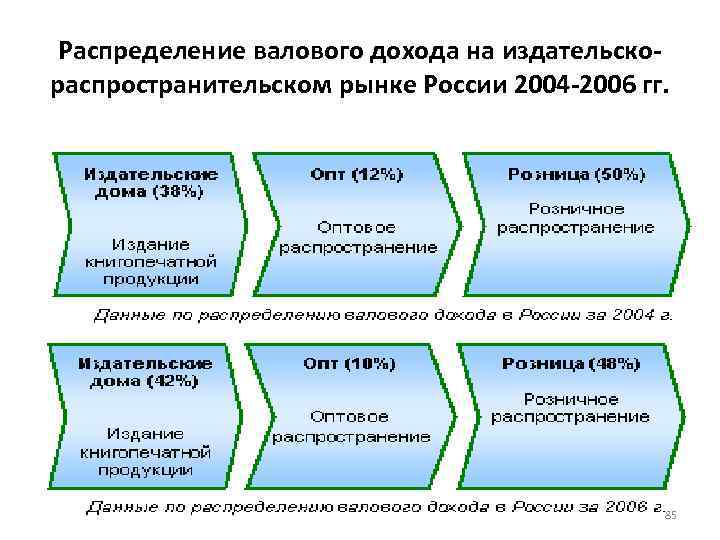 Распределение валового дохода на издательско-распространительском рынке России 2004-2006 гг.

Издательские дома (38%)

Издание книгопечатной продукции

Опт (12%)

Оптовое распространение

Розница (50%)

Розничное распространение

Данные по распределению валового дохода в России за 2004 г.

Издательские дома (42%)

Издание книгопечатной продукции

Опт (10%)

Оптовое распространение

Розница (48%)

Розничное распространение

Данные по распределению валового дохода в России за 2006 г.

85